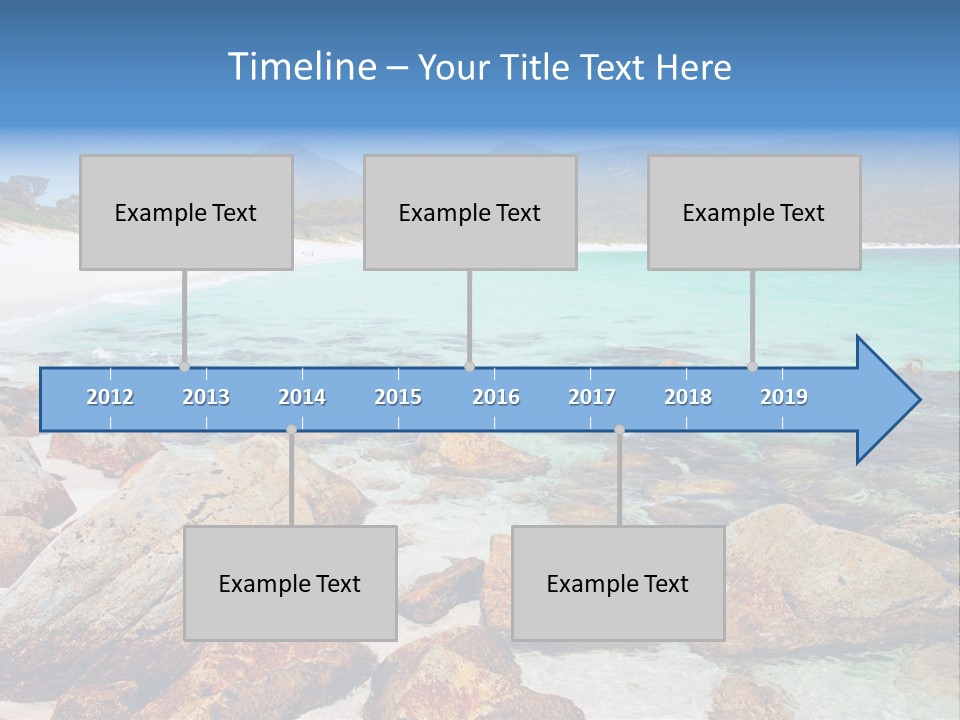 Timeline – Your Title Text Here

Example Text

Example Text

Example Text

2012 2013 2014 2015 2016 2017 2018 2019

Example Text

Example Text